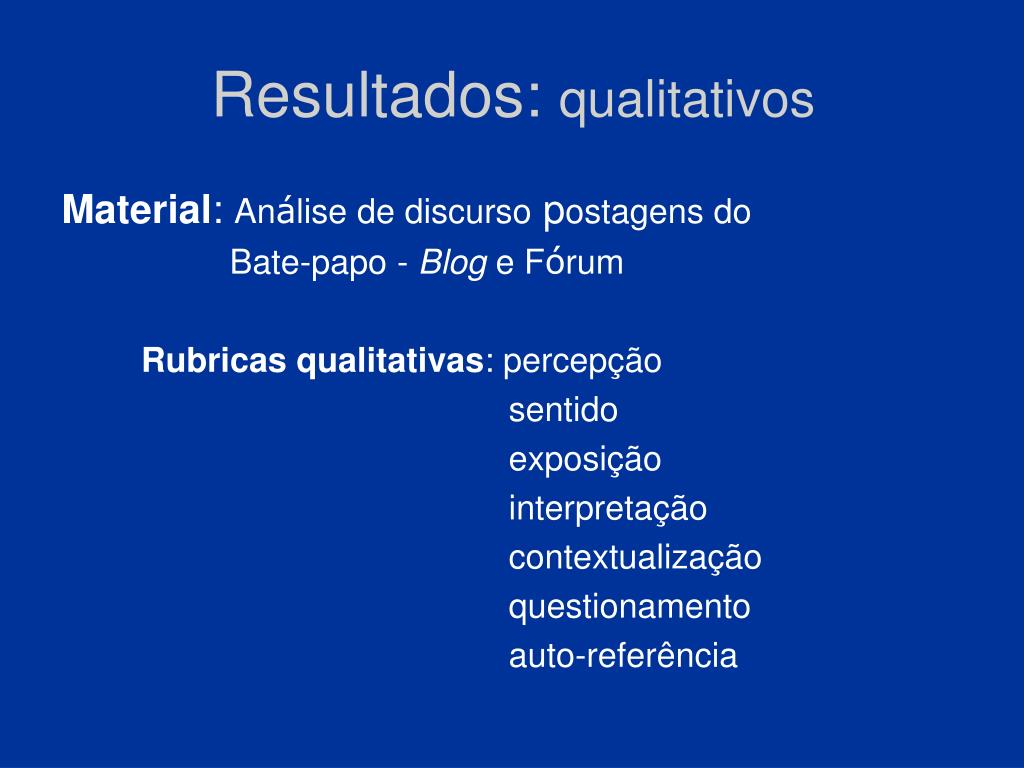 Resultados: qualitativos

Material: Análise de discurso postagens do Bate-papo - Blog e Fórum

Rubricas qualitativas: percepção
sentido
exposição
interpretação
contextualização
questionamento
auto-referência